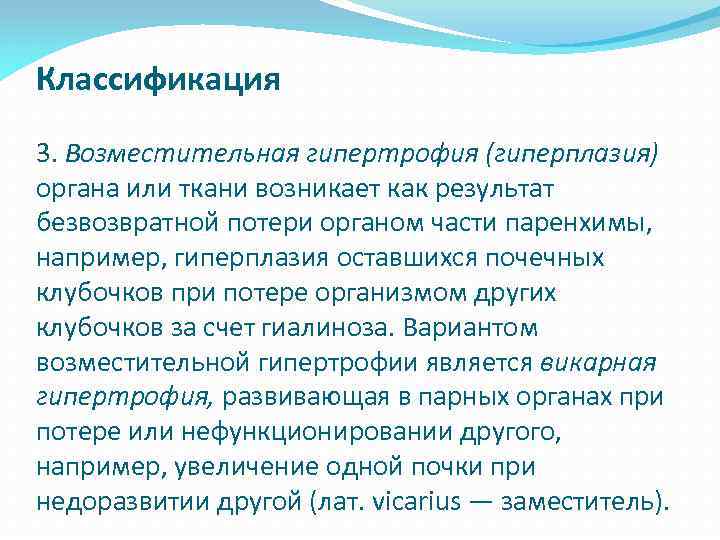 Классификация

3. Возместительная гипертрофия (гиперплазия) органа или ткани возникает как результат безвозвратной потери органом части паренхимы, например, гиперплазия оставшихся почечных клубочков при потере организмом других клубочков за счет гиалиноза. Вариантом возместительной гипертрофии является викарная гипертрофия, развивающая в парных органах при потере или нефункционировании другого, например, увеличение одной почки при недоразвитии другой (лат. vicarius — заместитель).